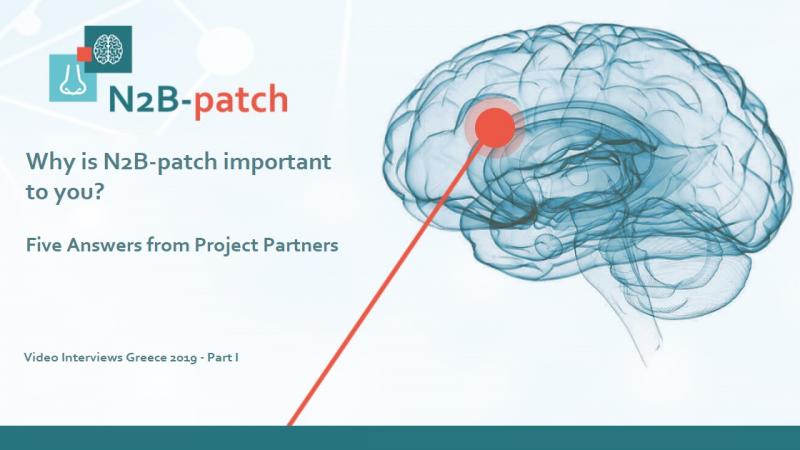 N2B-patch

Why is N2B-patch important to you?

Five Answers from Project Partners

Video Interviews Greece 2019 - Part I